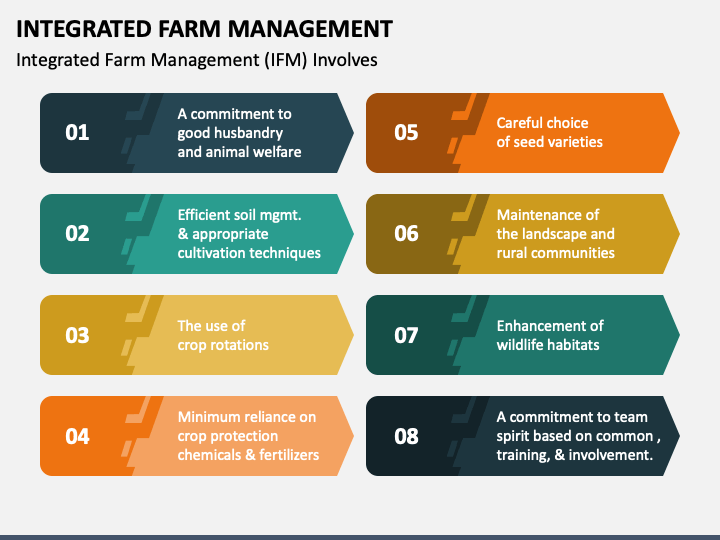 INTEGRATED FARM MANAGEMENT

Integrated Farm Management (IFM) Involves

01 A commitment to good husbandry and animal welfare

02 Efficient soil mgmt. & appropriate cultivation techniques

03 The use of crop rotations

04 Minimum reliance on crop protection chemicals & fertilizers

05 Careful choice of seed varieties

06 Maintenance of the landscape and rural communities

07 Enhancement of wildlife habitats

08 A commitment to team spirit based on common , training, & involvement.